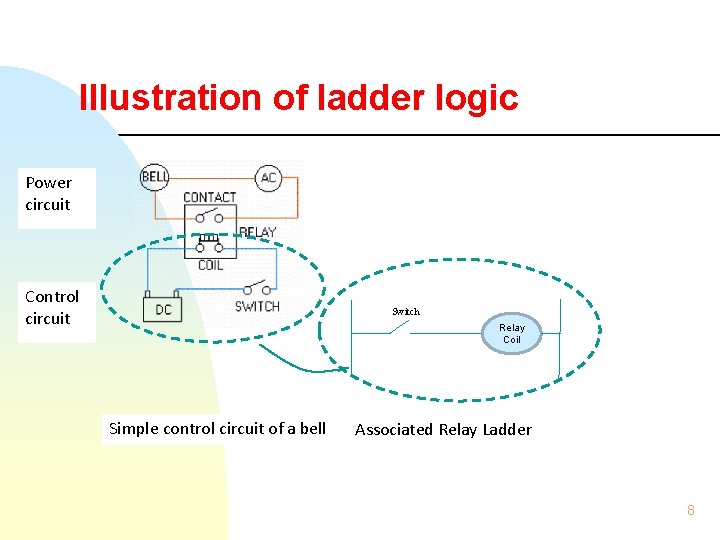 Illustration of ladder logic

Power circuit

BELL

AC

CONTACT

RELAY

COIL

Control circuit

DC

SWITCH

Switch

Relay Coil

Simple control circuit of a bell

Associated Relay Ladder

8